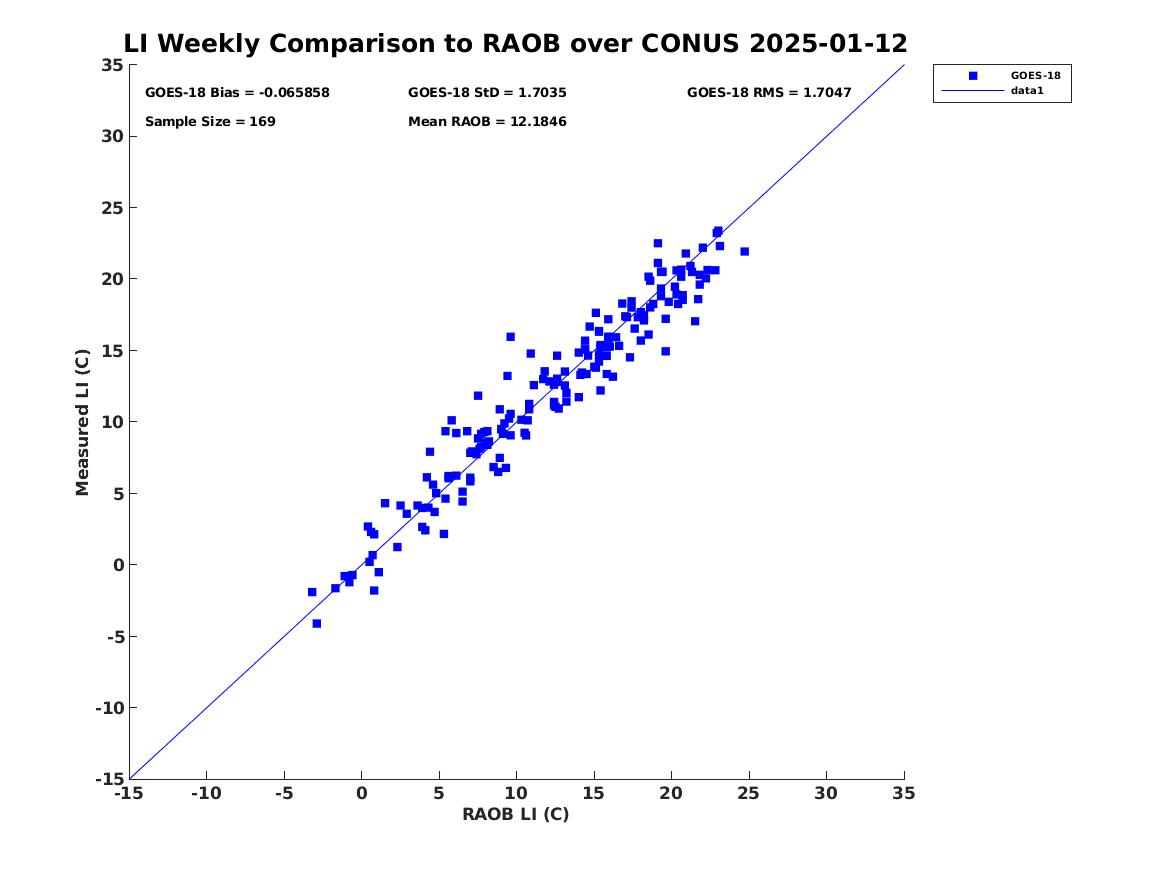 LI Weekly Comparison to RAOB over CONUS 2025-01-12

GOES-18 Bias = -0.065858
GOES-18 StD = 1.7035
GOES-18 RMS = 1.7047
Sample Size = 169
Mean RAOB = 12.1846

GOES-18
data1

Measured LI (C)
35
30
25
20
15
10
5
0
-5
-10
-15

-15 -10 -5 0 5 10 15 20 25 30 35
RAOB LI (C)